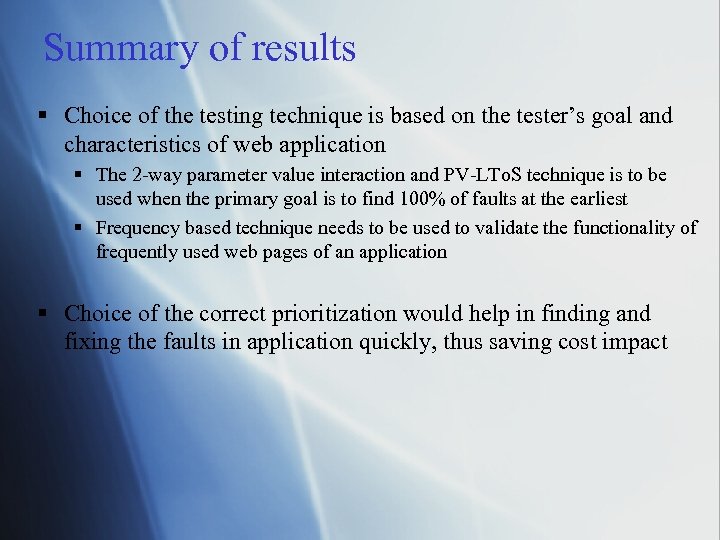 Summary of results

▪ Choice of the testing technique is based on the tester's goal and characteristics of web application

▪ The 2-way parameter value interaction and PV-LToS technique is to be used when the primary goal is to find 100% of faults at the earliest

▪ Frequency based technique needs to be used to validate the functionality of frequently used web pages of an application

▪ Choice of the correct prioritization would help in finding and fixing the faults in application quickly, thus saving cost impact